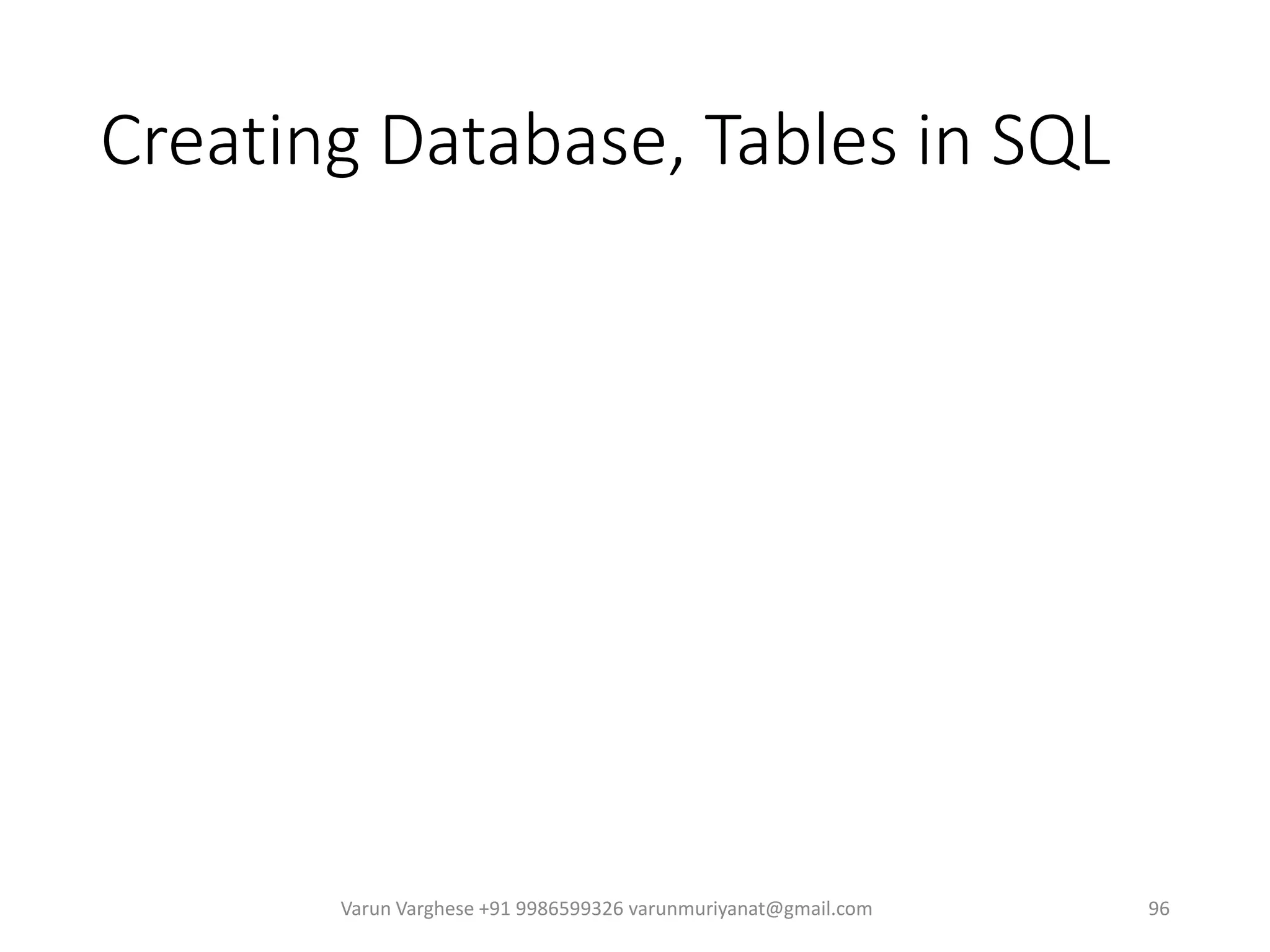 Creating Database, Tables in SQL

Varun Varghese +91 9986599326 varunmuriyanat@gmail.com

96